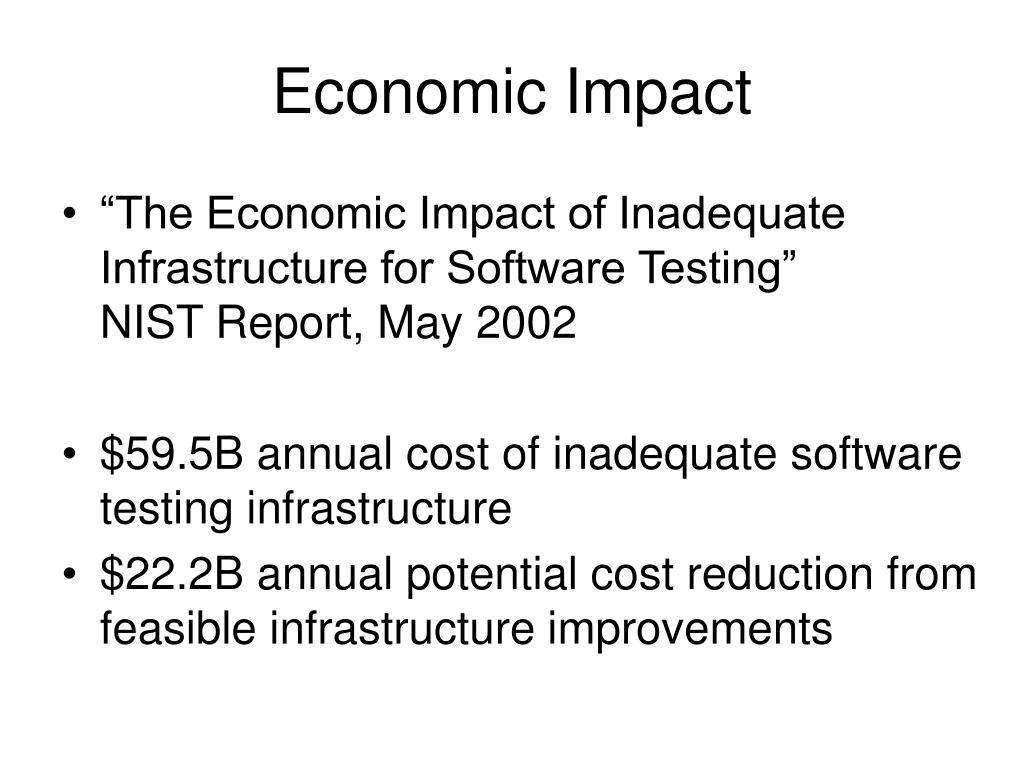 Economic Impact

• “The Economic Impact of Inadequate Infrastructure for Software Testing”
NIST Report, May 2002

• \$59.5B annual cost of inadequate software testing infrastructure

• \$22.2B annual potential cost reduction from feasible infrastructure improvements